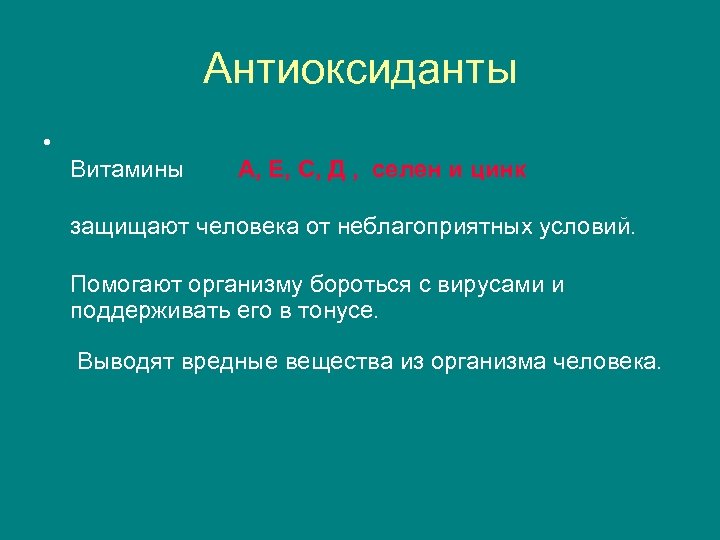 Антиоксиданты

•

Витамины А, Е, С, Д , селен и цинк

защищают человека от неблагоприятных условий.

Помогают организму бороться с вирусами и поддерживать его в тонусе.

Выводят вредные вещества из организма человека.